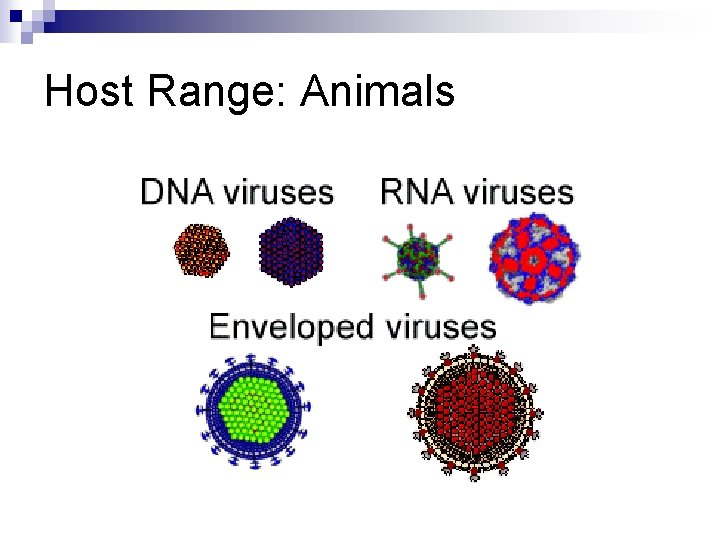 Host Range: Animals

DNA viruses

RNA viruses

Enveloped viruses